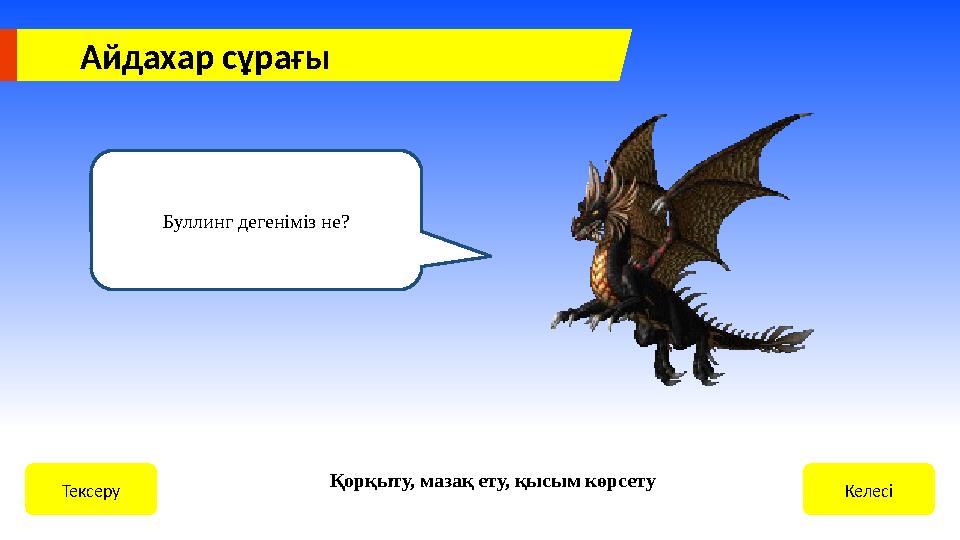 Айдахар сұрағы

Буллинг дегеніміз не?

Тексеру

Қорқыту, мазақ ету, қысым көрсету

Келесі